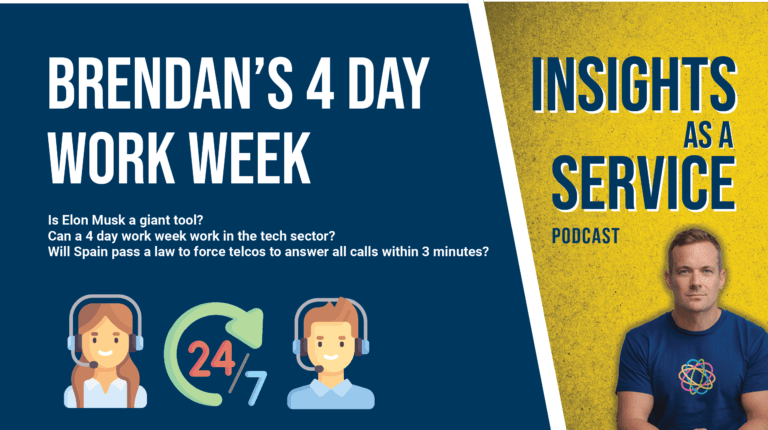 BRENDAN'S 4 DAY WORK WEEK

Is Elon Musk a giant tool?
Can a 4 day work week work in the tech sector?
Will Spain pass a law to force telcos to answer all calls within 3 minutes?

24/7

INSIGHTS AS A SERVICE

PODCAST